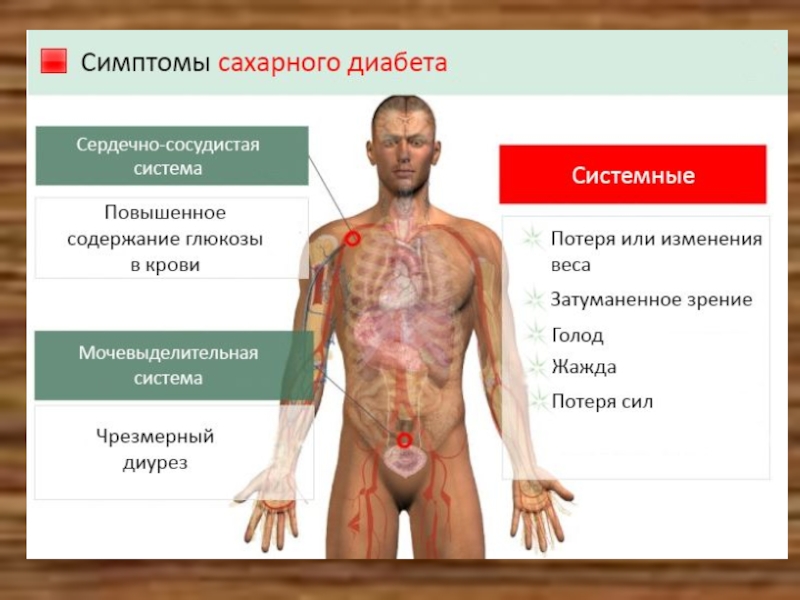 Симптомы сахарного диабета

Сердечно-сосудистая система

Повышенное содержание глюкозы в крови

Мочевыделительная система

Чрезмерный диурез

Системные

Потеря или изменения веса

Затуманенное зрение

Голод

Жажда

Потеря сил